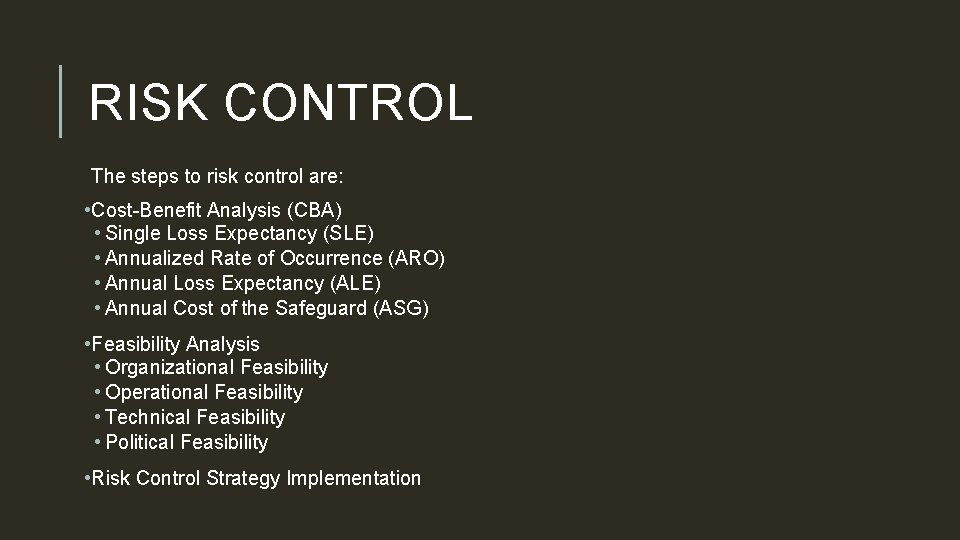 RISK CONTROL

The steps to risk control are:

•Cost-Benefit Analysis (CBA)
• Single Loss Expectancy (SLE)
• Annualized Rate of Occurrence (ARO)
• Annual Loss Expectancy (ALE)
• Annual Cost of the Safeguard (ASG)

•Feasibility Analysis
• Organizational Feasibility
• Operational Feasibility
• Technical Feasibility
• Political Feasibility

•Risk Control Strategy Implementation